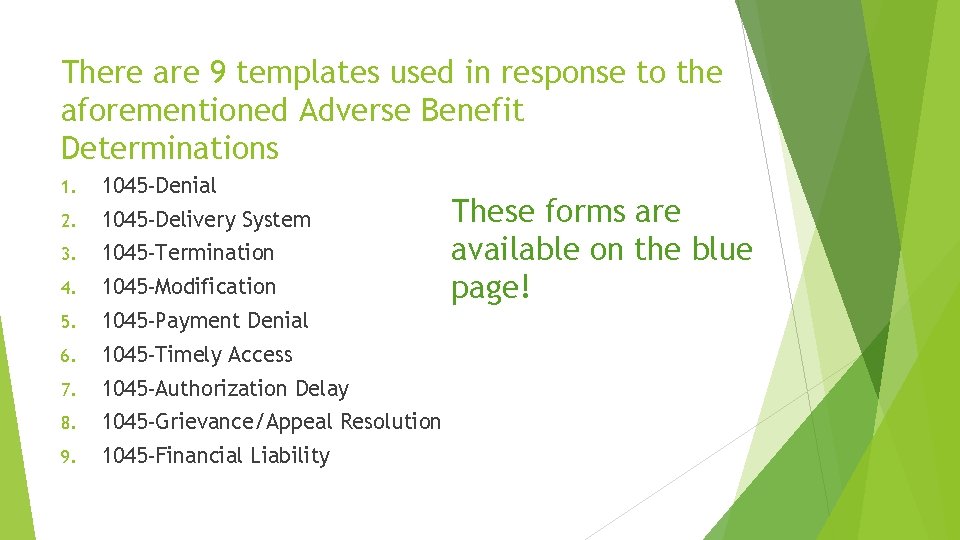 There are 9 templates used in response to the aforementioned Adverse Benefit Determinations

1. 1045-Denial
2. 1045-Delivery System
3. 1045-Termination
4. 1045-Modification
5. 1045-Payment Denial
6. 1045-Timely Access
7. 1045-Authorization Delay
8. 1045-Grievance/Appeal Resolution
9. 1045-Financial Liability

These forms are available on the blue page!